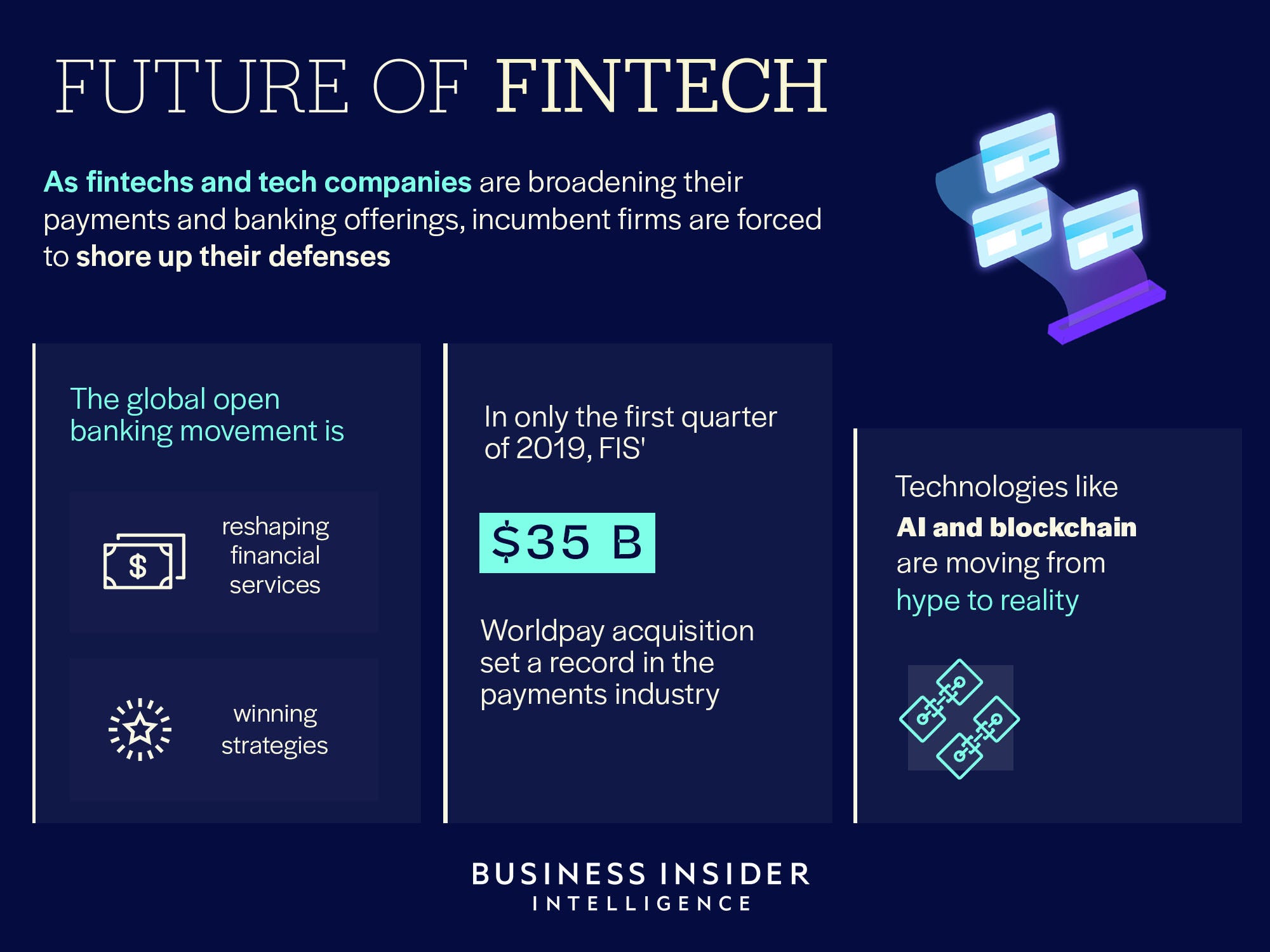 FUTURE OF FINTECH

As fintechs and tech companies are broadening their payments and banking offerings, incumbent firms are forced to shore up their defenses

The global open banking movement is

$

reshaping financial services

winning strategies

In only the first quarter of 2019, FIS'

$35 B

Worldpay acquisition set a record in the payments industry

Technologies like AI and blockchain are moving from hype to reality

BUSINESS INSIDER
INTELLIGENCE